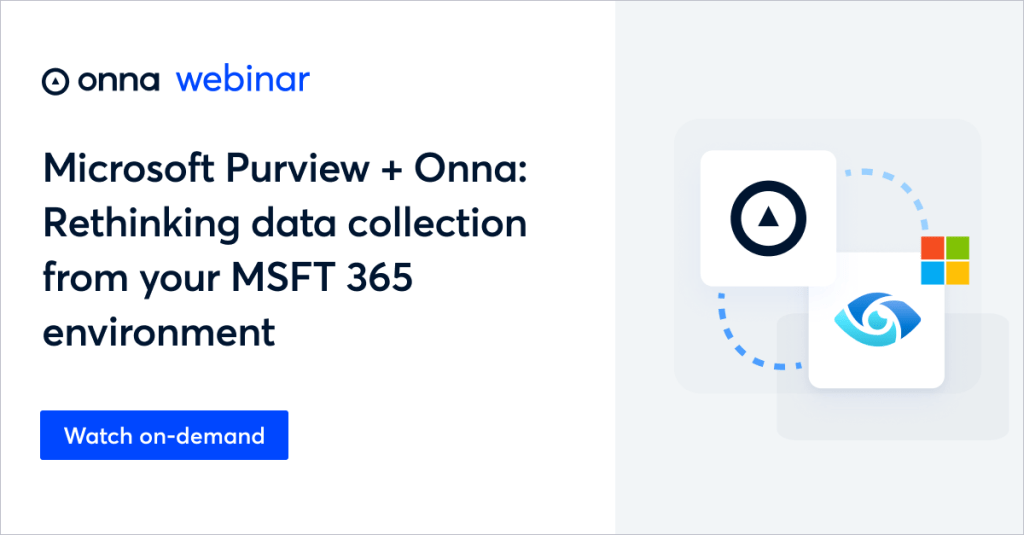 onna webinar

Microsoft Purview + Onna: Rethinking data collection from your MSFT 365 environment

Watch on-demand